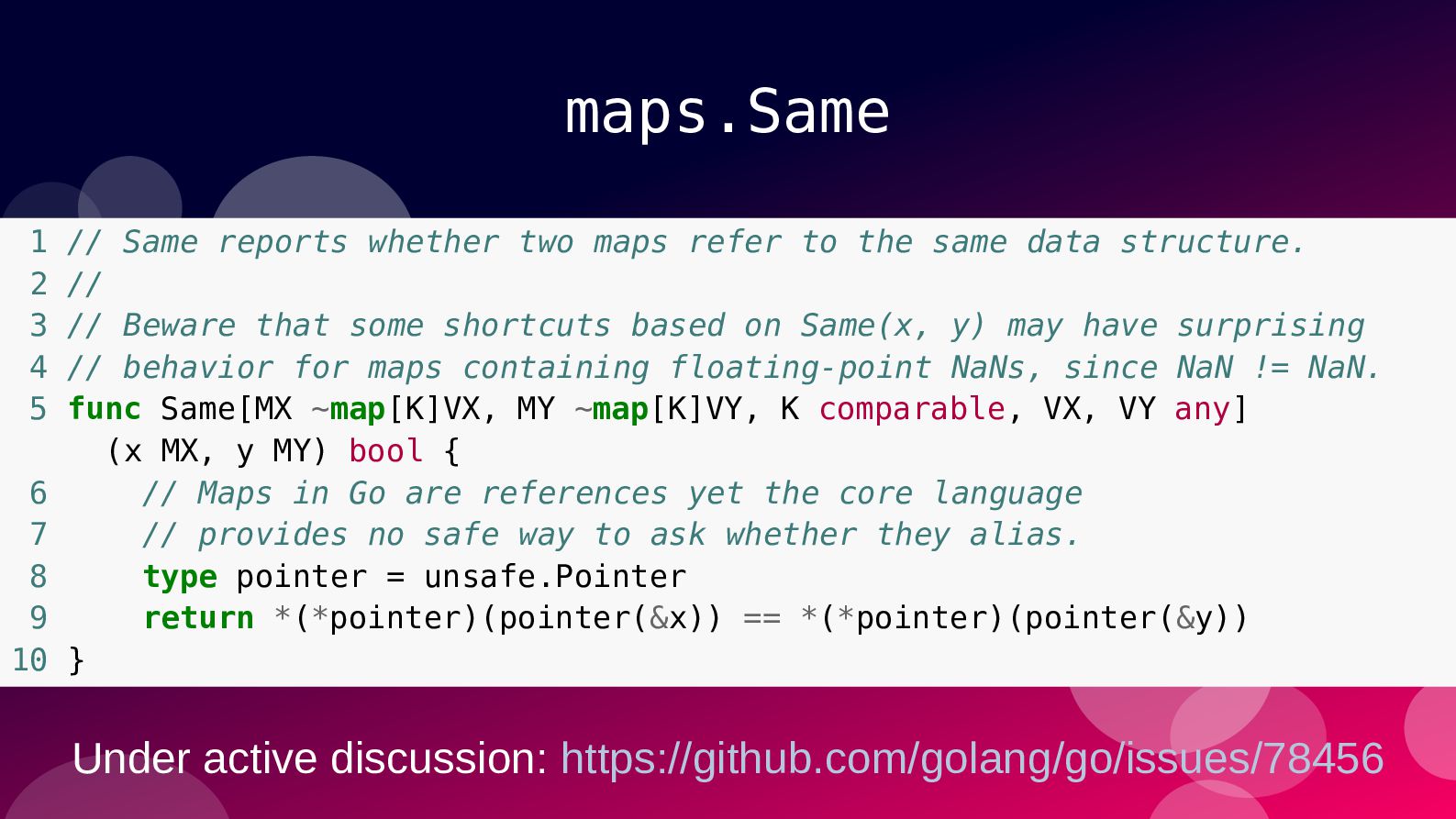 maps.Same

1 // Same reports whether two maps refer to the same data structure.
2 //
3 // Beware that some shortcuts based on Same(x, y) may have surprising
4 // behavior for maps containing floating-point NaNs, since NaN != NaN.
5 func Same[MX ~map[K]VX, MY ~map[K]VY, K comparable, VX, VY any]
  (x MX, y MY) bool {
6   // Maps in Go are references yet the core language
7   // provides no safe way to ask whether they alias.
8   type pointer = unsafe.Pointer
9   return *(*pointer)(pointer(&x)) == *(*pointer)(pointer(&y))
10 }

Under active discussion: https://github.com/golang/go/issues/78456